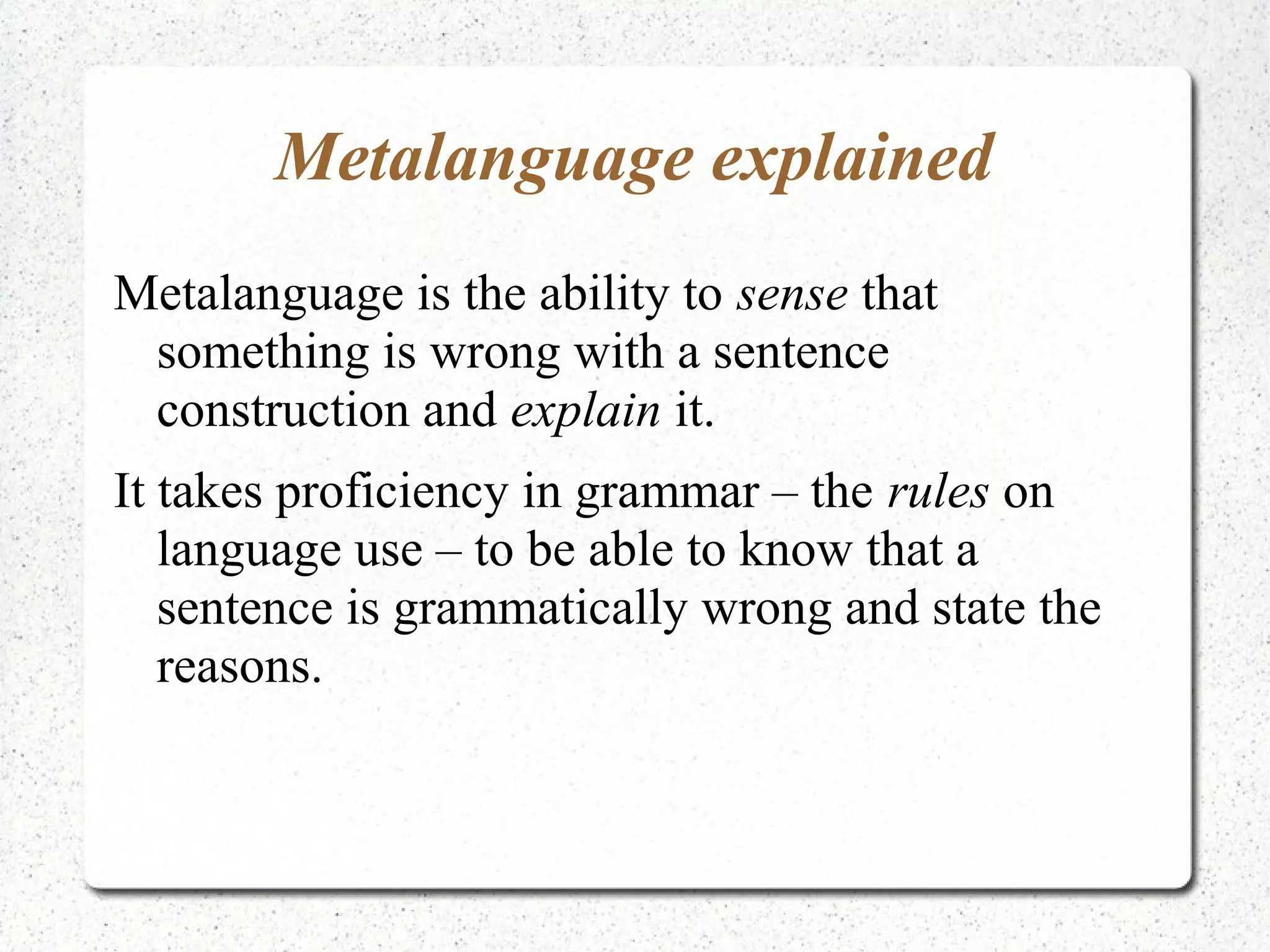 Metalanguage explained

Metalanguage is the ability to sense that something is wrong with a sentence construction and explain it.

It takes proficiency in grammar – the rules on language use – to be able to know that a sentence is grammatically wrong and state the reasons.